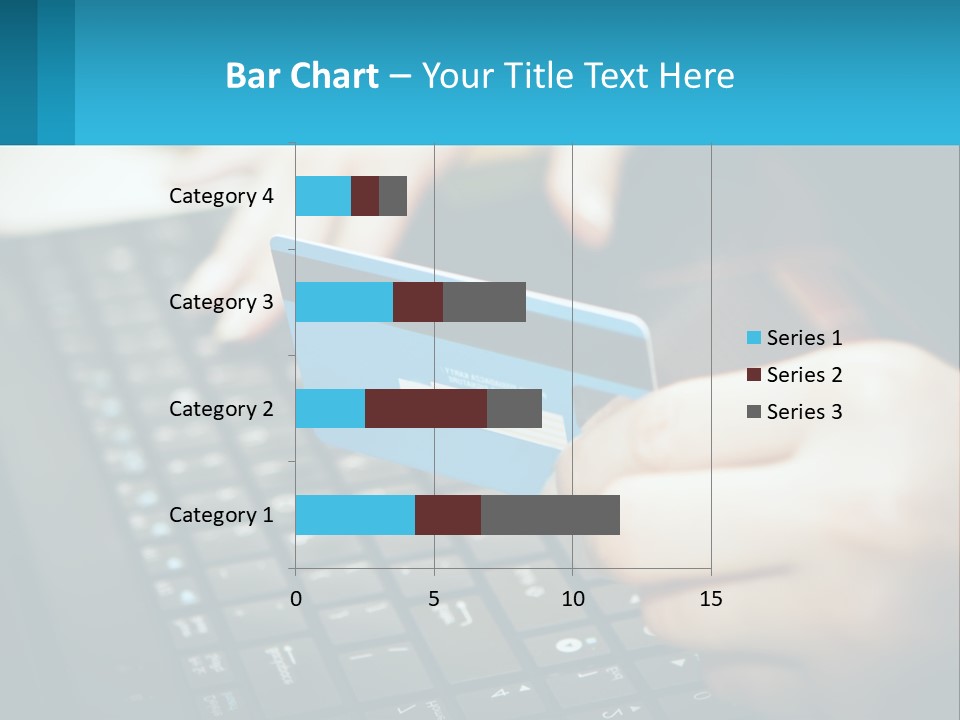 Bar Chart – Your Title Text Here

Category 4
Category 3
Category 2
Category 1

0
5
10
15

Series 1
Series 2
Series 3